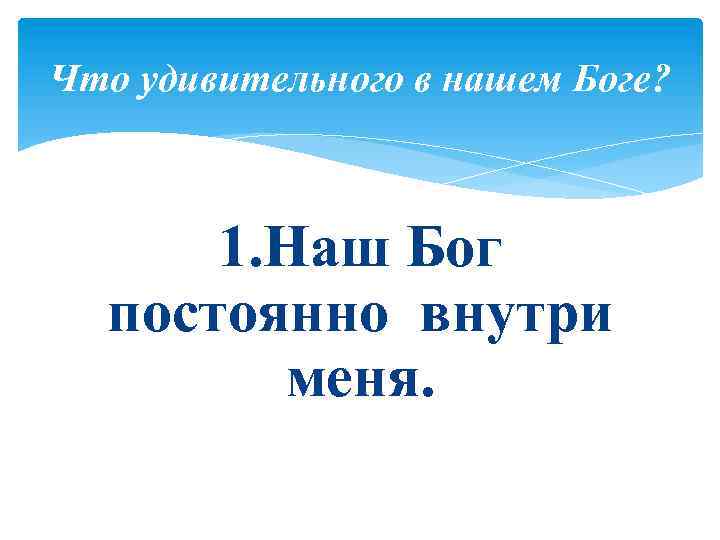 Что удивительного в нашем Боге?

1.Наш Бог постоянно внутри меня.